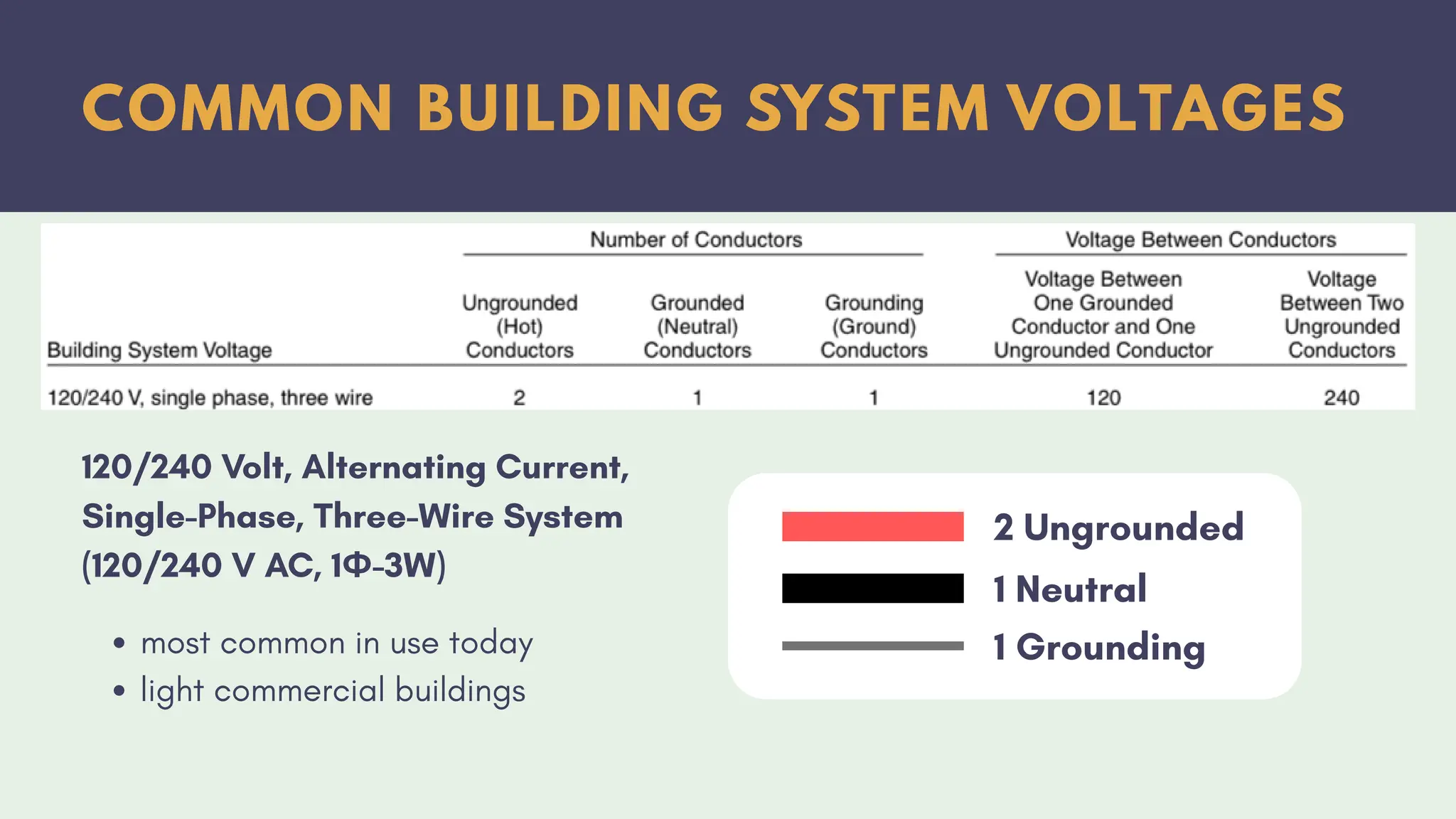 COMMON BUILDING SYSTEM VOLTAGES

| | Number of Conductors | | | Voltage Between Conductors | |
|---|---|---|---|---|---|
| Building System Voltage | Ungrounded (Hot) Conductors | Grounded (Neutral) Conductors | Grounding (Ground) Conductors | Voltage Between One Grounded Conductor and One Ungrounded Conductor | Voltage Between Two Ungrounded Conductors |
| 120/240 V, single phase, three wire | 2 | 1 | 1 | 120 | 240 |

120/240 Volt, Alternating Current, Single-Phase, Three-Wire System (120/240 V AC, 1Φ-3W)

• most common in use today
• light commercial buildings

2 Ungrounded
1 Neutral
1 Grounding